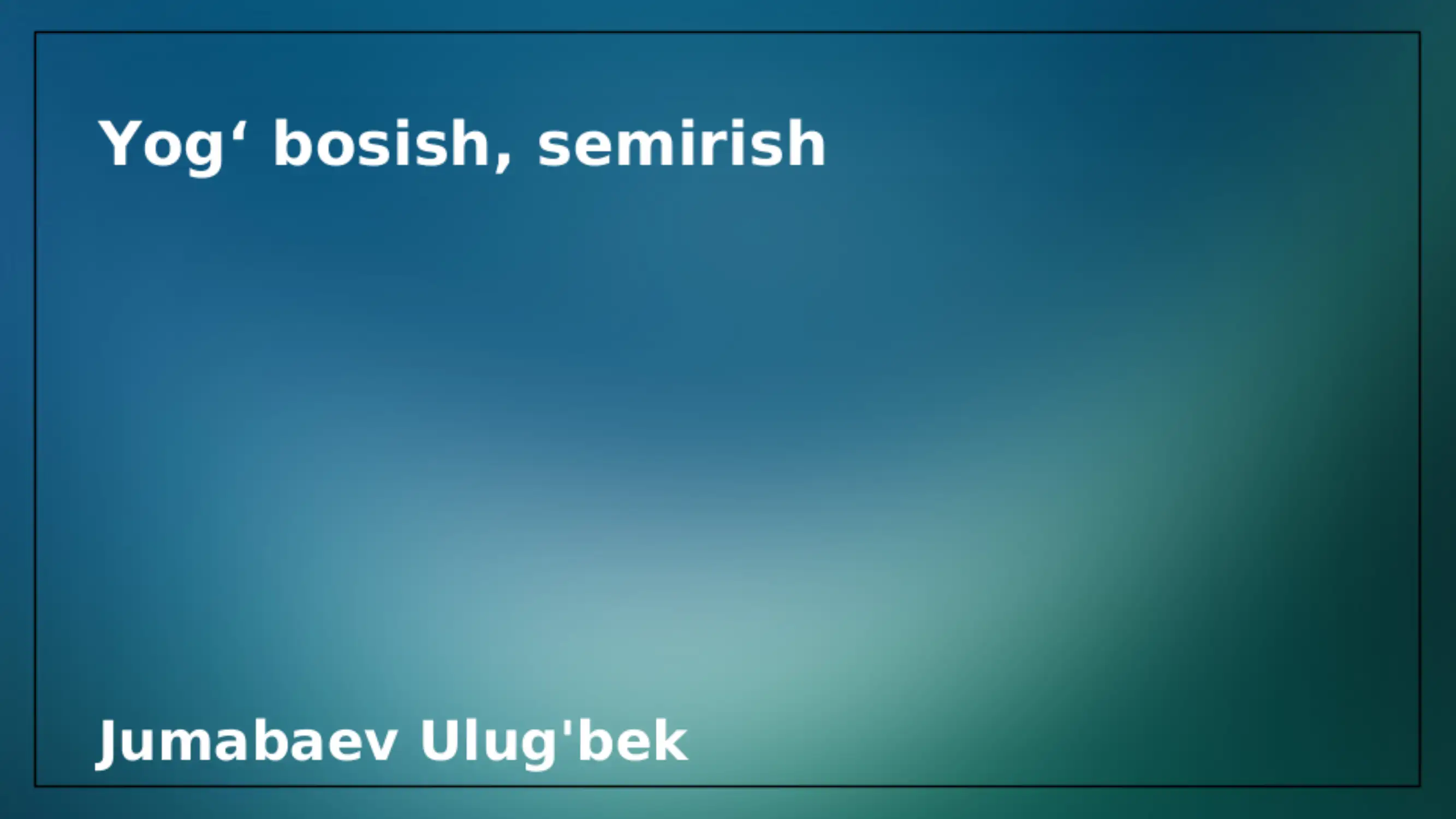 Yog‘ bosish, semirish

Jumabaev Ulug'bek